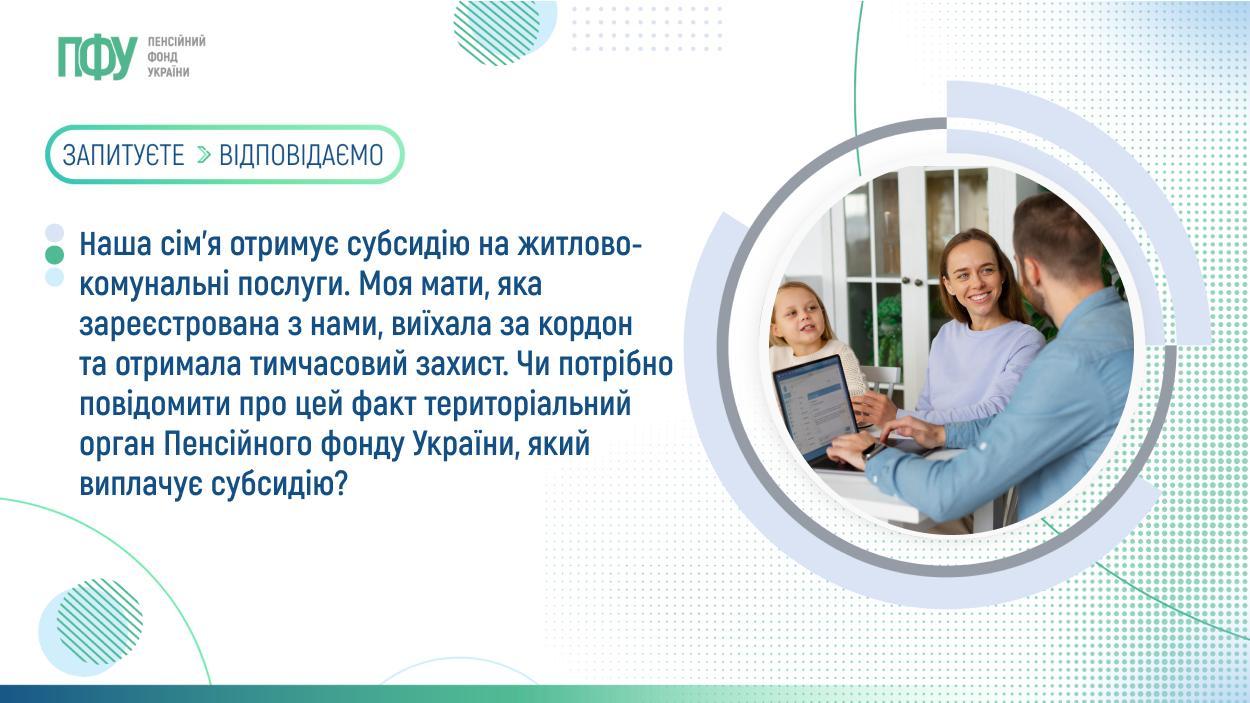 ПФУ ПЕНСІЙНИЙ ФОНД УКРАЇНИ

ЗАПИТУЄТЕ > ВІДПОВІДАЄМО

Наша сім'я отримує субсидію на житлово-комунальні послуги. Моя мати, яка зареєстрована з нами, виїхала за кордон та отримала тимчасовий захист. Чи потрібно повідомити про цей факт територіальний орган Пенсійного фонду України, який виплачує субсидію?